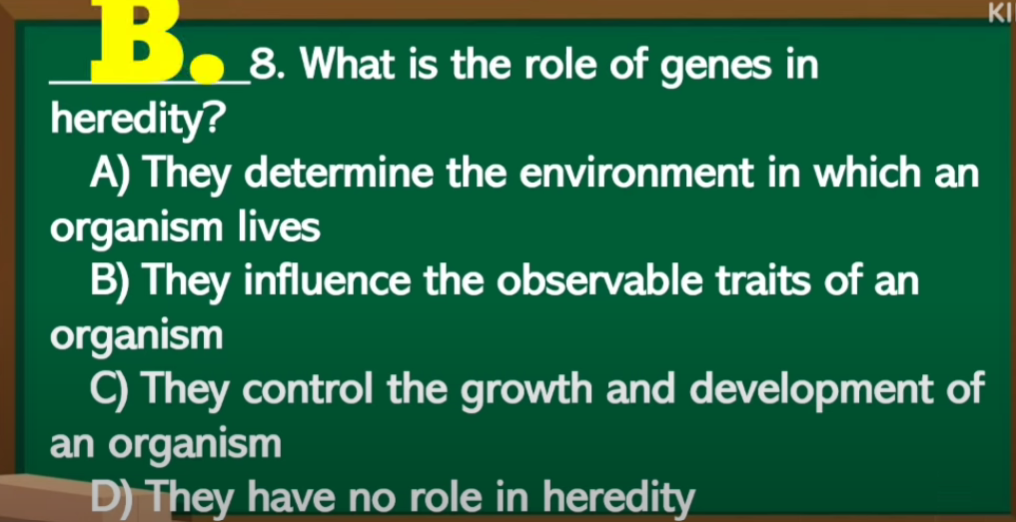 KI

B. ________8. What is the role of genes in heredity?

A) They determine the environment in which an organism lives

B) They influence the observable traits of an organism

C) They control the growth and development of an organism

D) They have no role in heredity